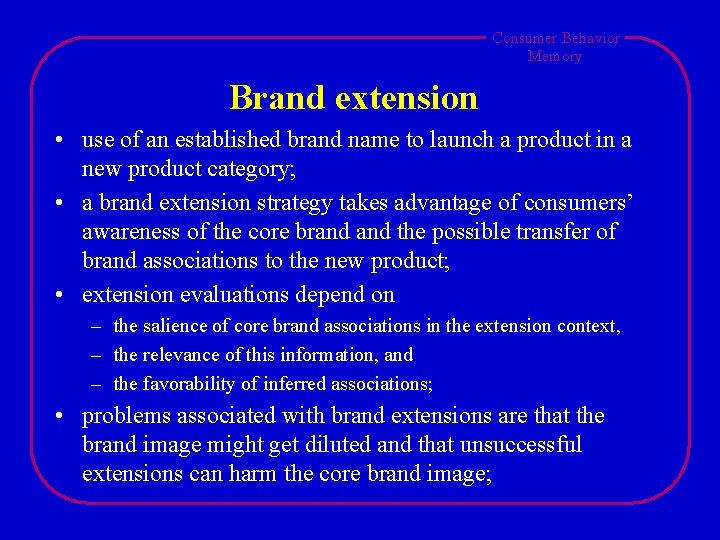 Consumer Behavior
Memory

Brand extension

• use of an established brand name to launch a product in a new product category;
• a brand extension strategy takes advantage of consumers' awareness of the core brand and the possible transfer of brand associations to the new product;
• extension evaluations depend on
– the salience of core brand associations in the extension context,
– the relevance of this information, and
– the favorability of inferred associations;
• problems associated with brand extensions are that the brand image might get diluted and that unsuccessful extensions can harm the core brand image;